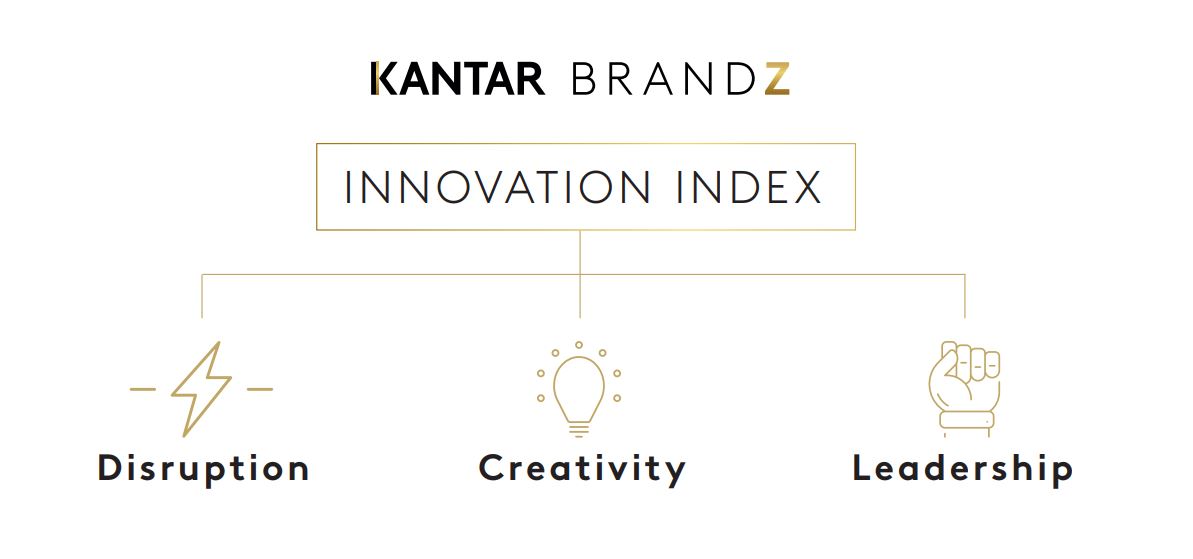 KANTAR BRANDZ

INNOVATION INDEX

Disruption

Creativity

Leadership